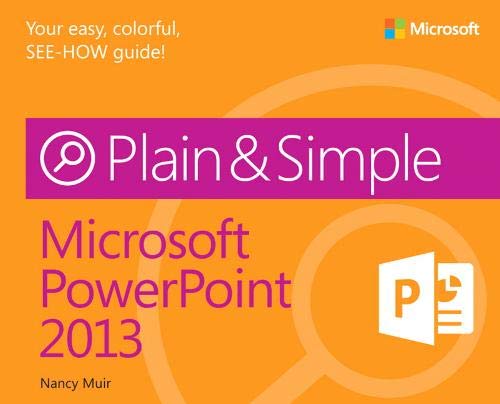 Your easy, colorful, SEE-HOW guide!

Microsoft

Plain & Simple

Microsoft PowerPoint 2013

P

Nancy Muir